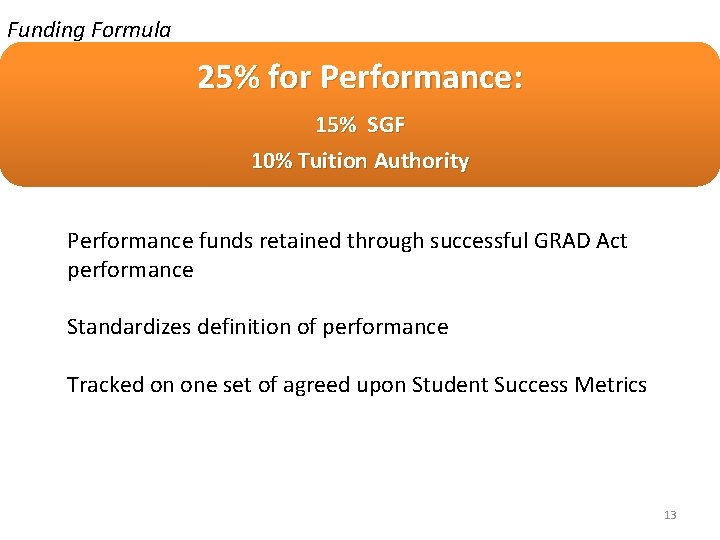 Funding Formula

25% for Performance:

15% SGF

10% Tuition Authority

Performance funds retained through successful GRAD Act performance

Standardizes definition of performance

Tracked on one set of agreed upon Student Success Metrics

13